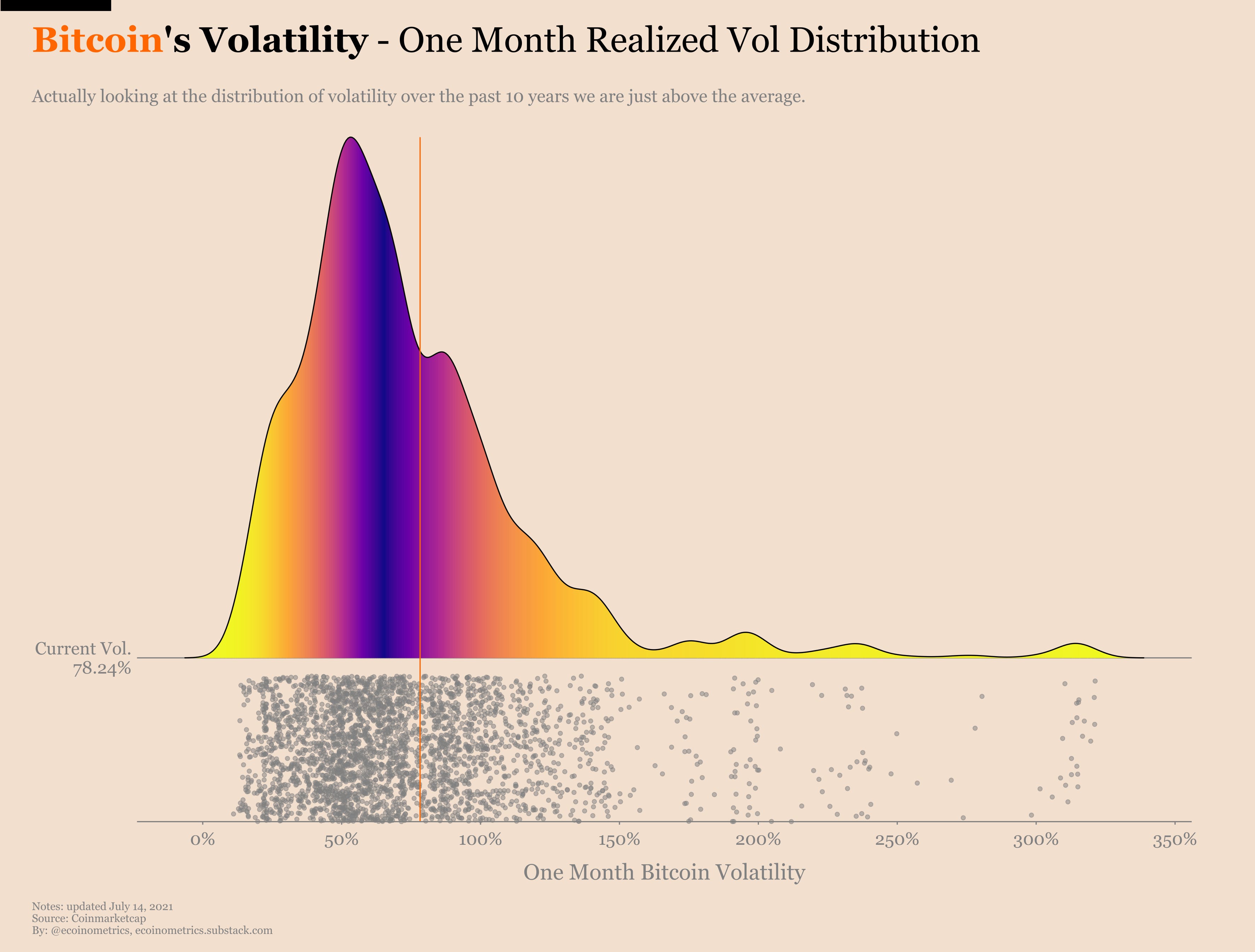 Bitcoin's Volatility - One Month Realized Vol Distribution

Actually looking at the distribution of volatility over the past 10 years we are just above the average.

Current Vol.
78.24%

0% 50% 100% 150% 200% 250% 300% 350%

One Month Bitcoin Volatility

Notes: updated July 14, 2021
Source: Coinmarketcap
By: @ecoinometrics, ecoinometrics.substack.com